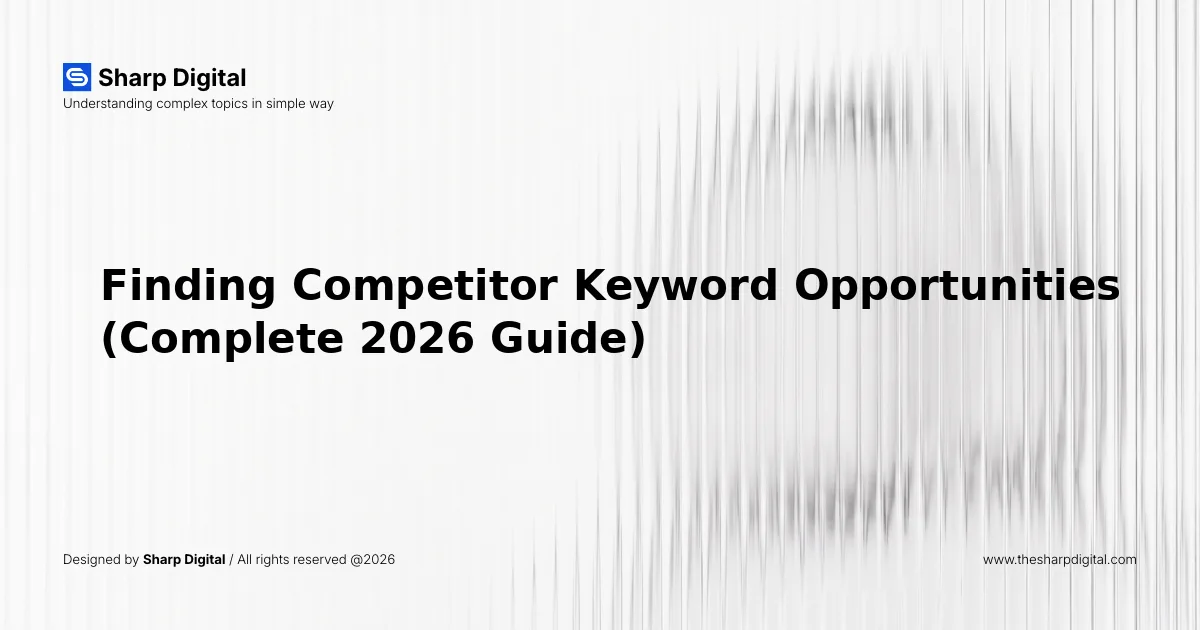 Sharp Digital
Understanding complex topics in simple way

Finding Competitor Keyword Opportunities (Complete 2026 Guide)

Designed by Sharp Digital / All rights reserved @2026

www.thesharpdigital.com